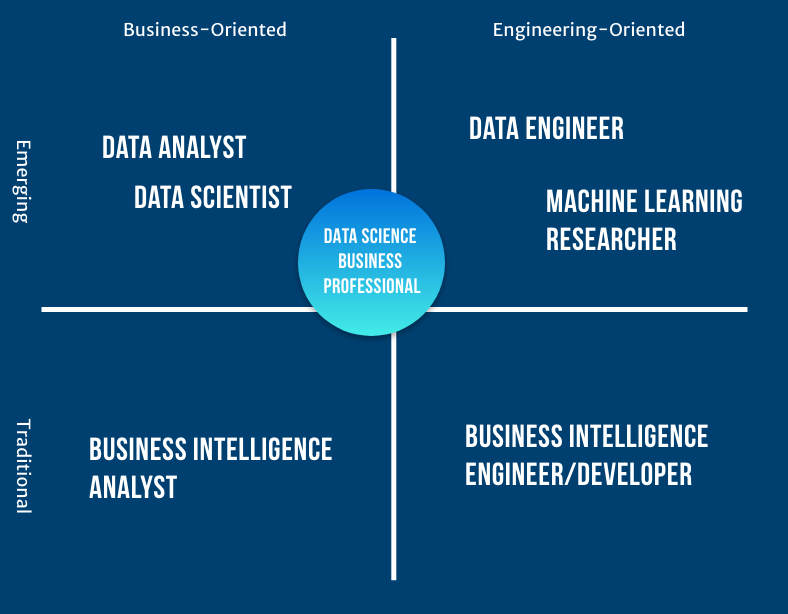 Business-Oriented

Engineering-Oriented

Emerging

DATA ANALYST

DATA SCIENTIST

DATA ENGINEER

MACHINE LEARNING RESEARCHER

DATA SCIENCE BUSINESS PROFESSIONAL

Traditional

BUSINESS INTELLIGENCE ANALYST

BUSINESS INTELLIGENCE ENGINEER/DEVELOPER